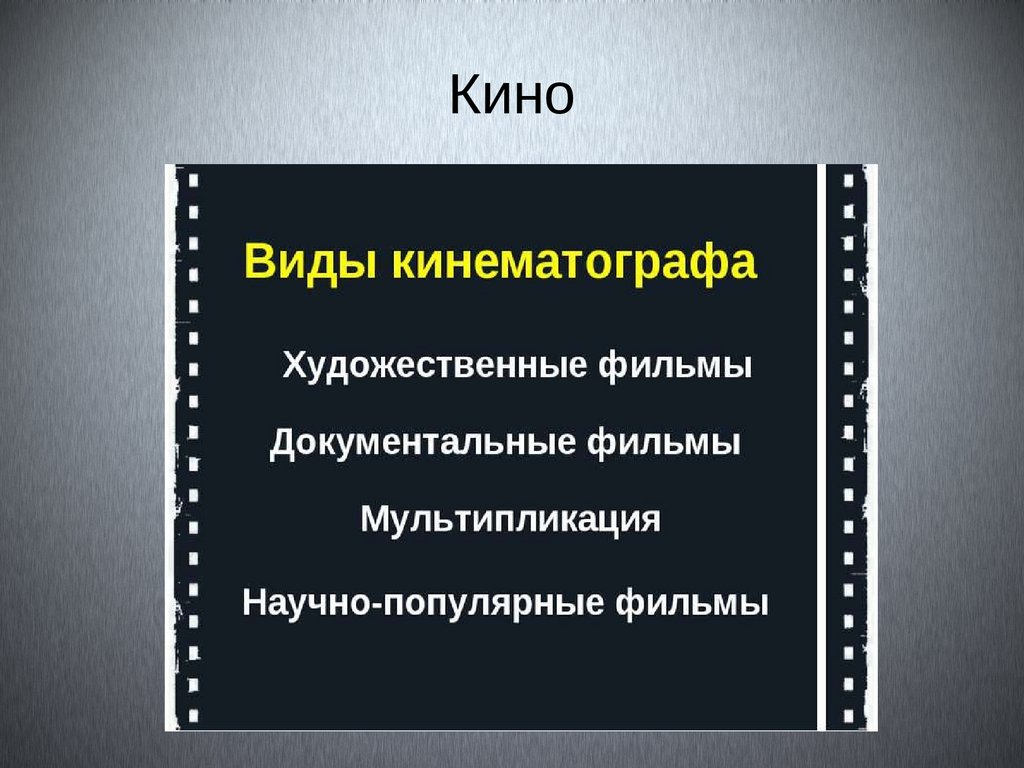 Кино

Виды кинематографа

Художественные фильмы

Документальные фильмы

Мультипликация

Научно-популярные фильмы